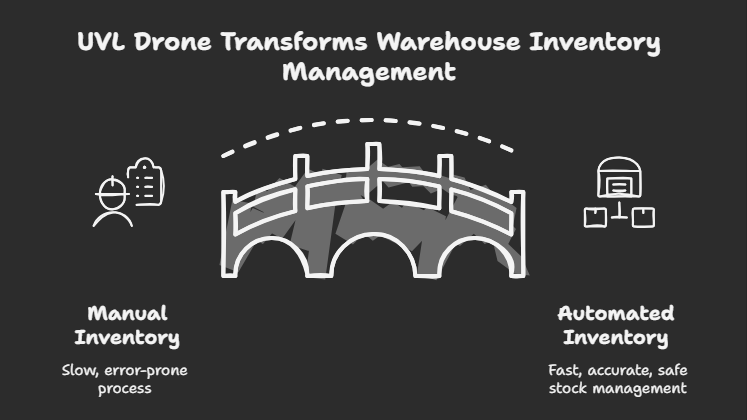 UVL Drone Transforms Warehouse Inventory Management

Manual Inventory

Slow, error-prone process

Automated Inventory

Fast, accurate, safe stock management